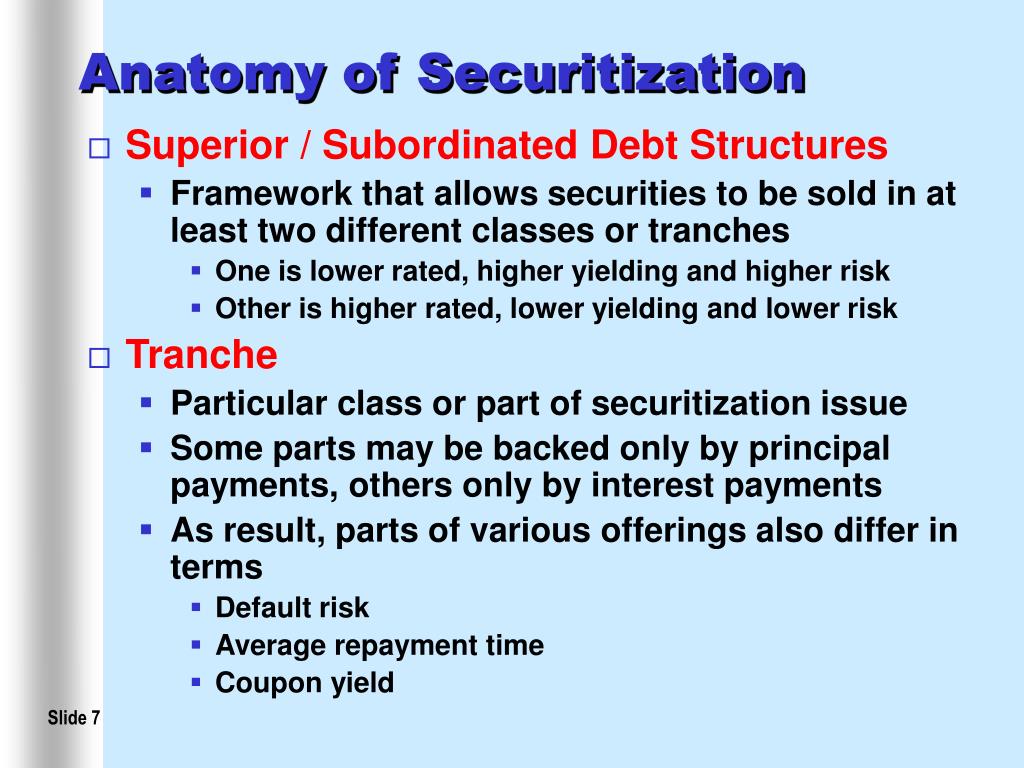 Anatomy of Securitization

□ Superior / Subordinated Debt Structures
▪ Framework that allows securities to be sold in at least two different classes or tranches
▪ One is lower rated, higher yielding and higher risk
▪ Other is higher rated, lower yielding and lower risk

□ Tranche
▪ Particular class or part of securitization issue
▪ Some parts may be backed only by principal payments, others only by interest payments
▪ As result, parts of various offerings also differ in terms
▪ Default risk
▪ Average repayment time
▪ Coupon yield

Slide 7